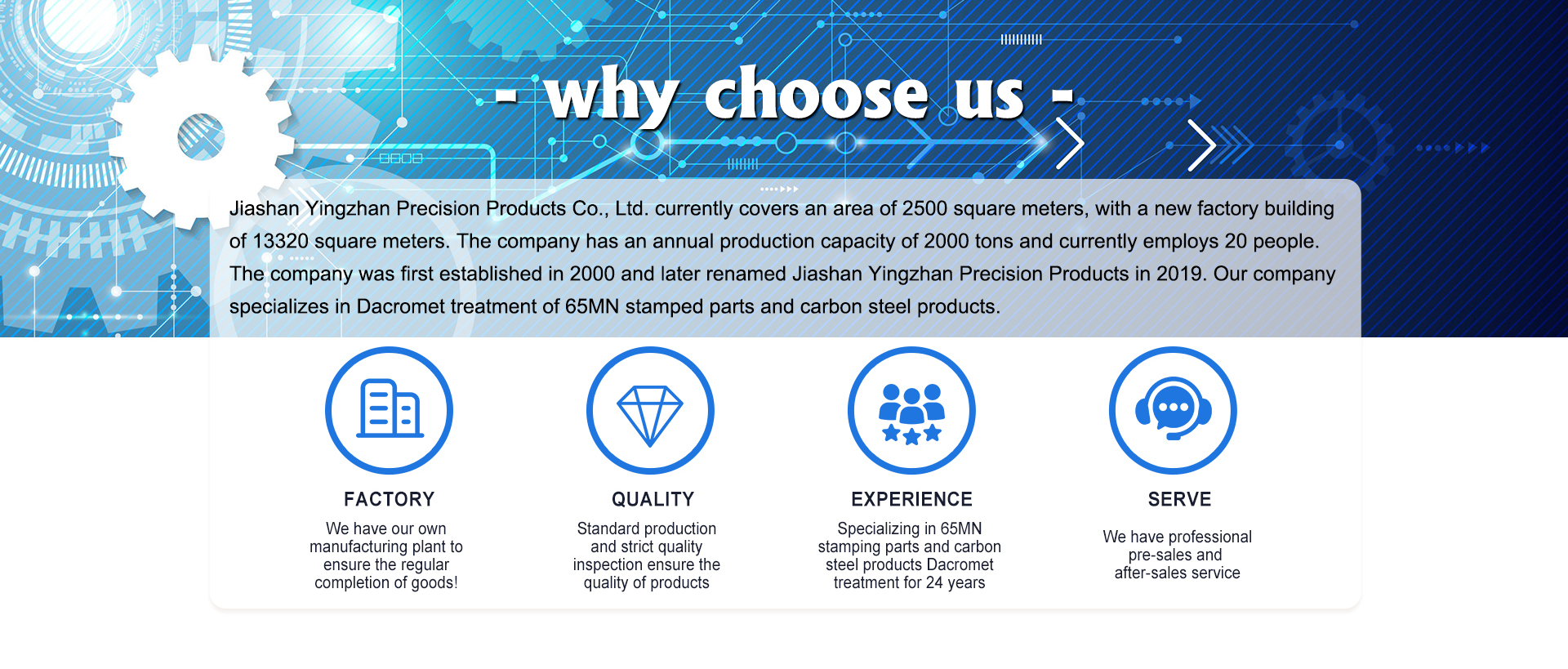 - why choose us -

Jiashan Yingzhan Precision Products Co., Ltd. currently covers an area of 2500 square meters, with a new factory building of 13320 square meters. The company has an annual production capacity of 2000 tons and currently employs 20 people. The company was first established in 2000 and later renamed Jiashan Yingzhan Precision Products in 2019. Our company specializes in Dacromet treatment of 65MN stamped parts and carbon steel products.

FACTORY

We have our own manufacturing plant to ensure the regular completion of goods!

QUALITY

Standard production and strict quality inspection ensure the quality of products

EXPERIENCE

Specializing in 65MN stamping parts and carbon steel products Dacromet treatment for 24 years

SERVE

We have professional pre-sales and after-sales service